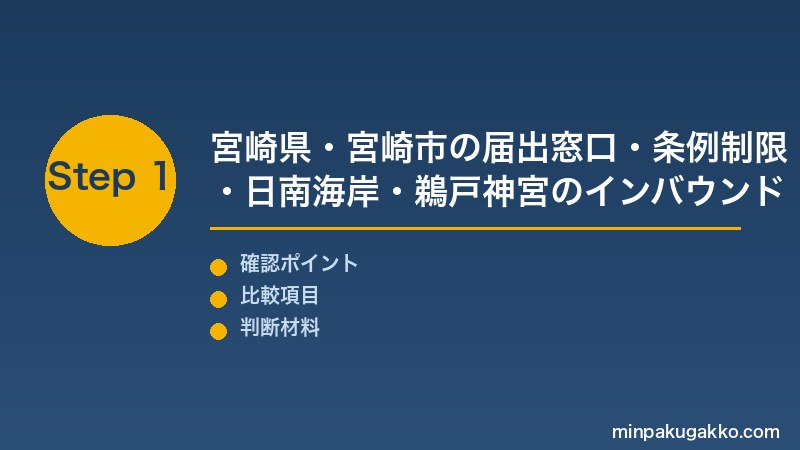 Step 1

宮崎県・宮崎市の届出窓口・条例制限・日南海岸・鵜戸神宮のインバウンド

確認ポイント
比較項目
判断材料

minpakugakko.com